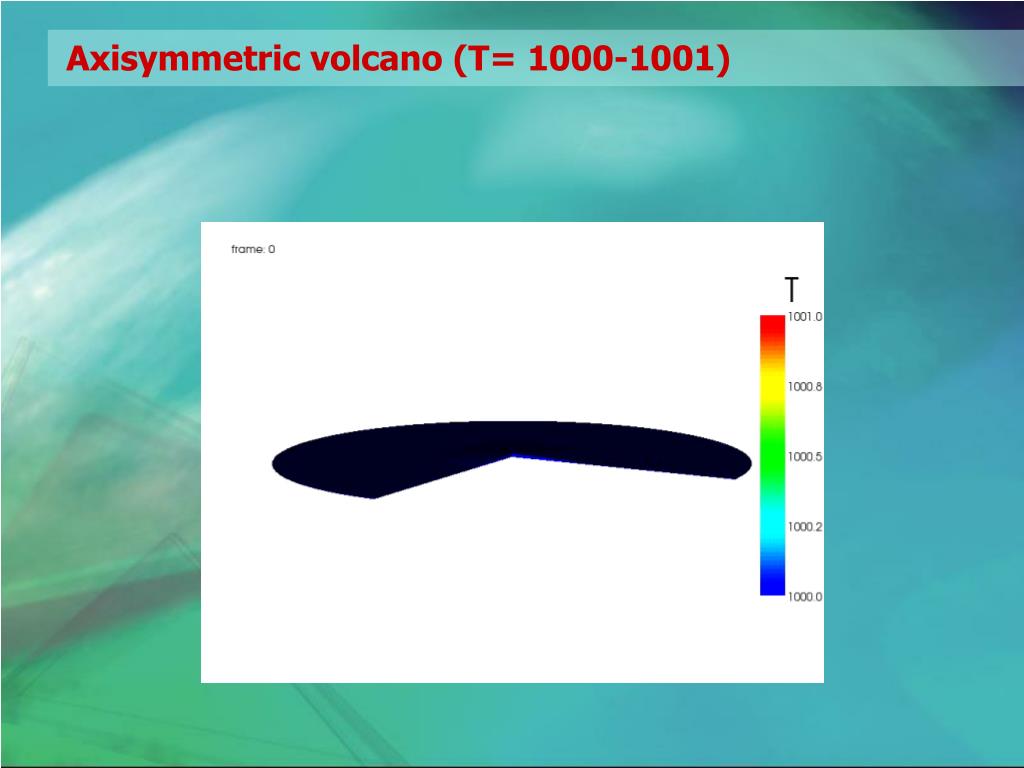 Axisymmetric volcano (T= 1000-1001)

frame: 0

T
1001.0
1000.8
1000.5
1000.2
1000.0